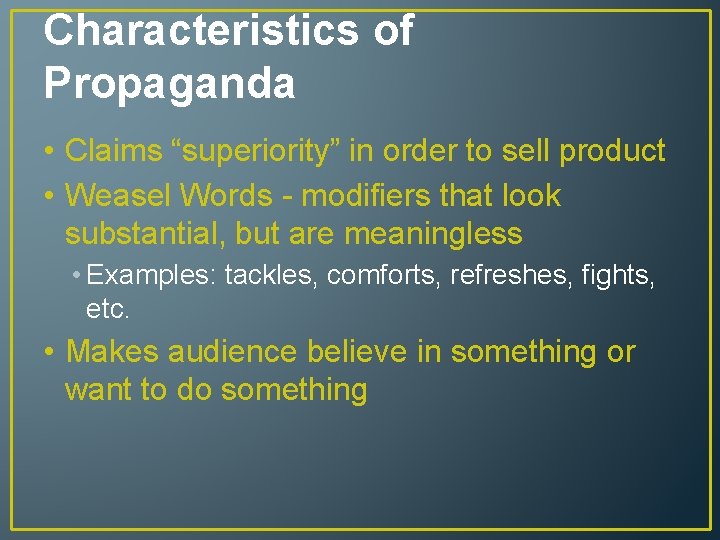 Characteristics of Propaganda

• Claims “superiority” in order to sell product
• Weasel Words - modifiers that look substantial, but are meaningless
  • Examples: tackles, comforts, refreshes, fights, etc.
• Makes audience believe in something or want to do something